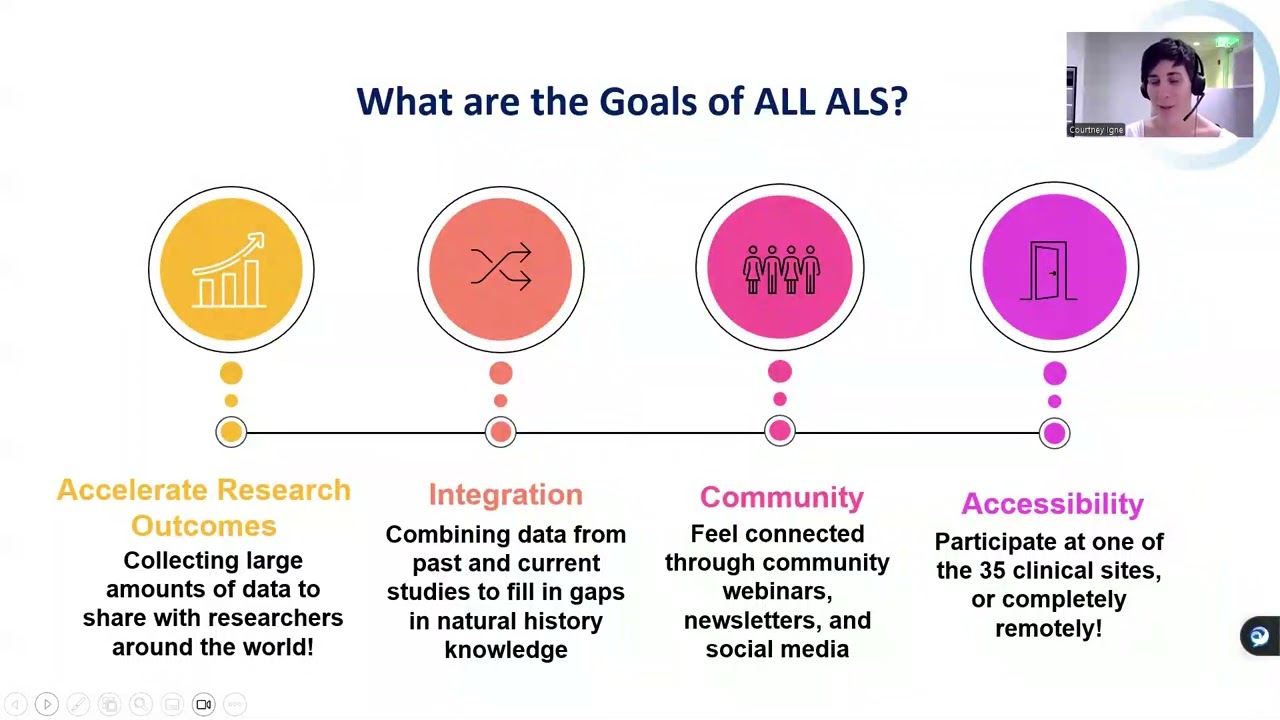 What are the Goals of ALL ALS?

Courtney Igne

Accelerate Research Outcomes
Collecting large amounts of data to share with researchers around the world!

Integration
Combining data from past and current studies to fill in gaps in natural history knowledge

Community
Feel connected through community webinars, newsletters, and social media

Accessibility
Participate at one of the 35 clinical sites, or completely remotely!